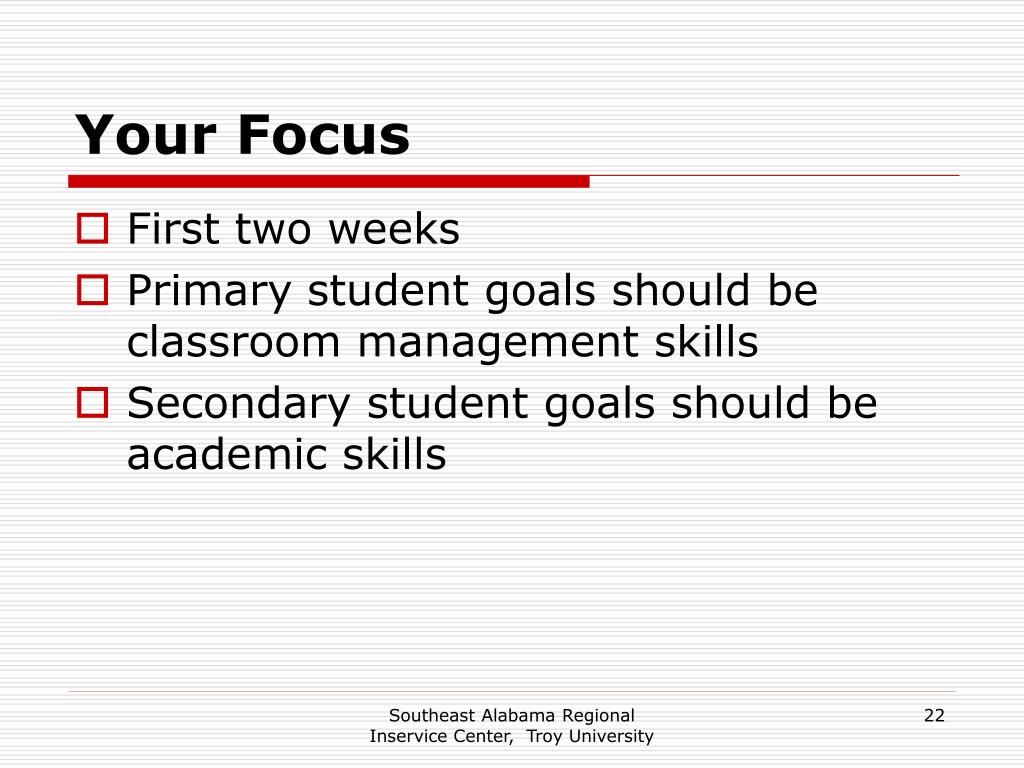 Your Focus

First two weeks

Primary student goals should be classroom management skills

Secondary student goals should be academic skills

Southeast Alabama Regional Inservice Center, Troy University

22